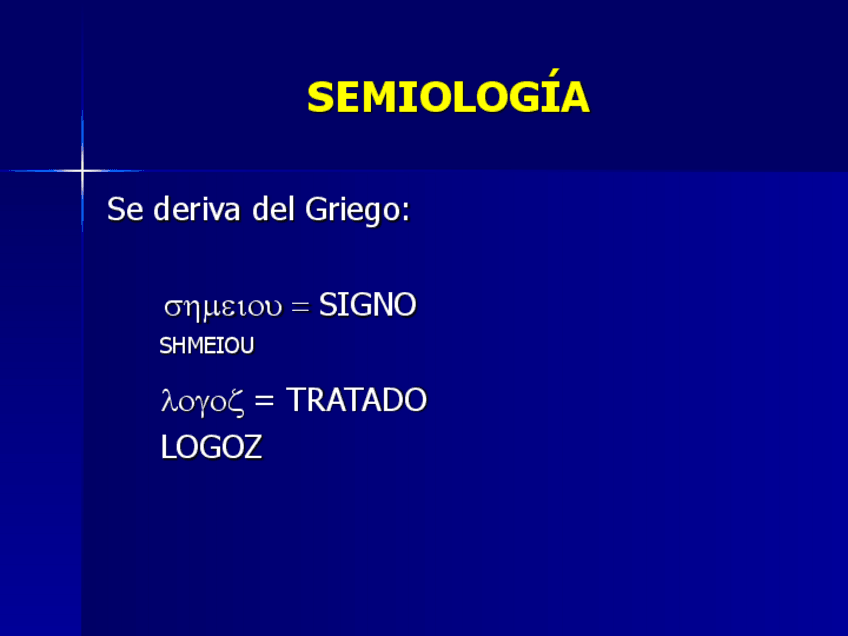 SEMIOLOGÍA

Se deriva del Griego:

σημειου = SIGNO
SHMEIOU

λογοζ = TRATADO
LOGOZ